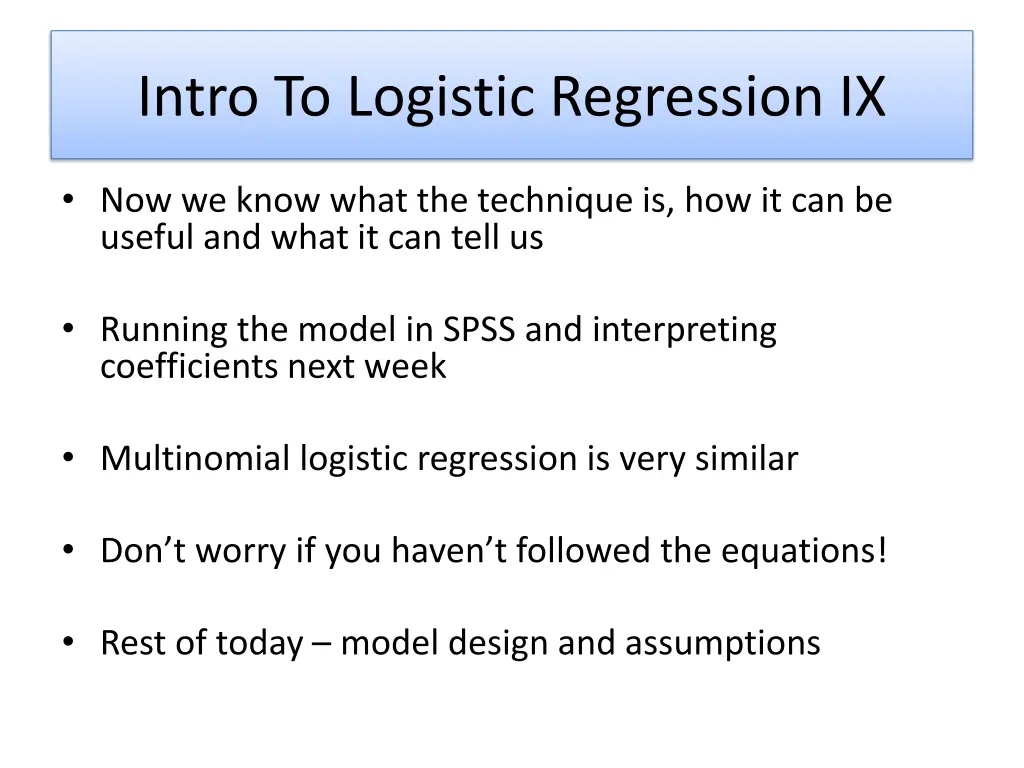 Intro To Logistic Regression IX

• Now we know what the technique is, how it can be useful and what it can tell us

• Running the model in SPSS and interpreting coefficients next week

• Multinomial logistic regression is very similar

• Don’t worry if you haven’t followed the equations!

• Rest of today – model design and assumptions